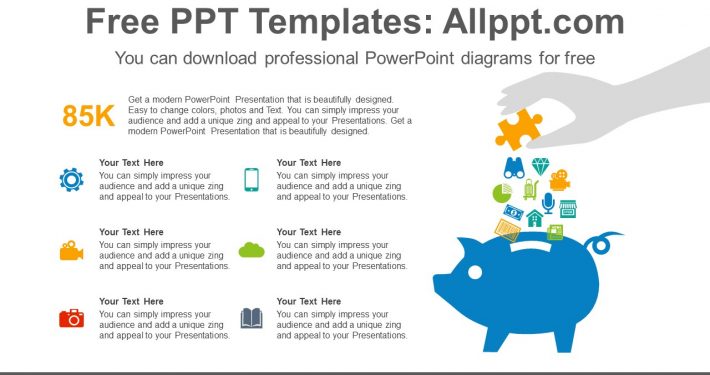 Free PPT Templates: Allppt.com

You can download professional PowerPoint diagrams for free

85K

Get a modern PowerPoint Presentation that is beautifully designed. Easy to change colors, photos and Text. You can simply impress your audience and add a unique zing and appeal to your Presentations. Get a modern PowerPoint Presentation that is beautifully designed.

Your Text Here
You can simply impress your audience and add a unique zing and appeal to your Presentations.

Your Text Here
You can simply impress your audience and add a unique zing and appeal to your Presentations.

Your Text Here
You can simply impress your audience and add a unique zing and appeal to your Presentations.

Your Text Here
You can simply impress your audience and add a unique zing and appeal to your Presentations.

Your Text Here
You can simply impress your audience and add a unique zing and appeal to your Presentations.

Your Text Here
You can simply impress your audience and add a unique zing and appeal to your Presentations.